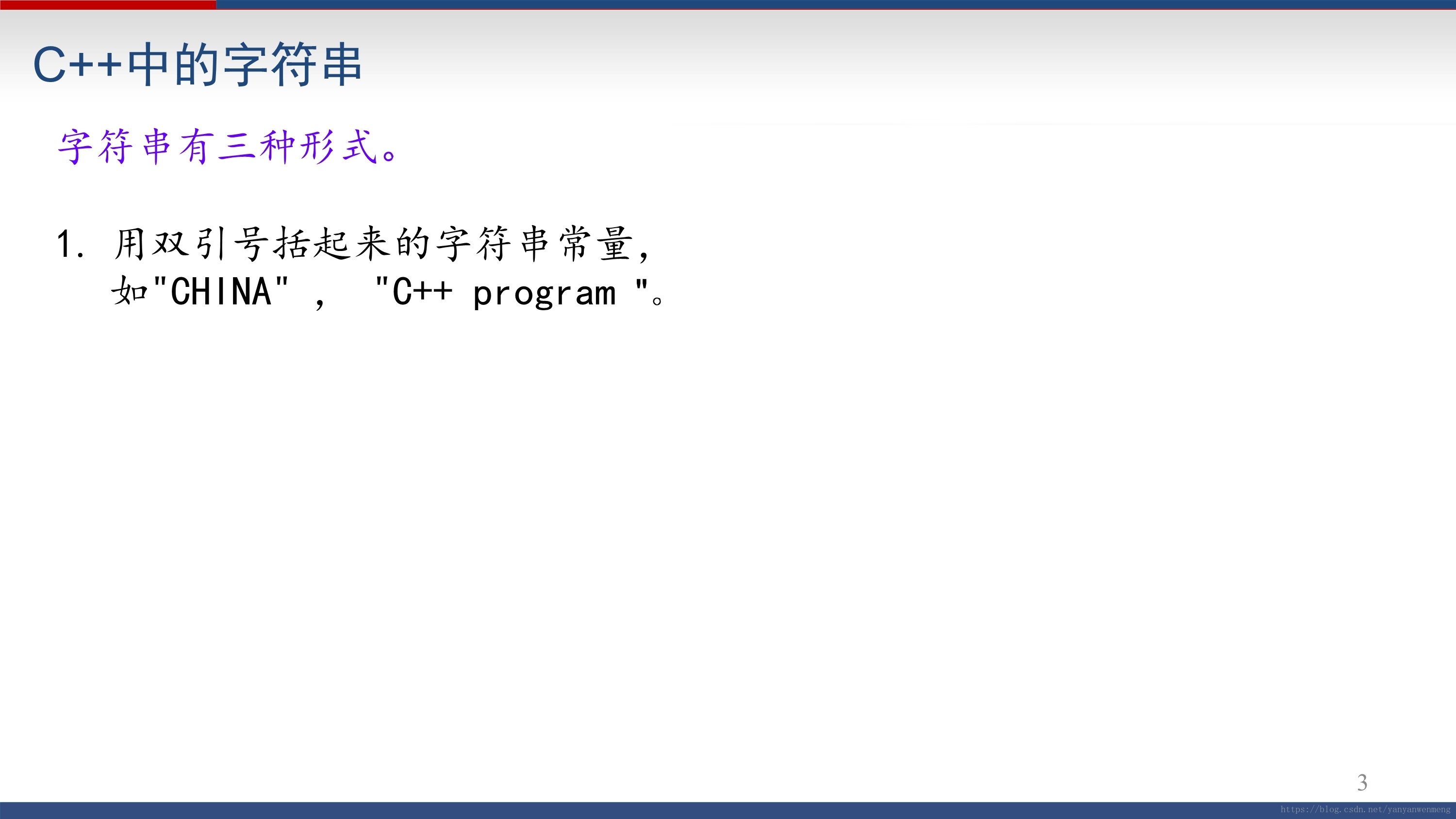 C++中的字符串

字符串有三种形式。

1. 用双引号括起来的字符串常量，如"CHINA" ， "C++ program "。

3

https://blog.csdn.net/yanyanwenmeng